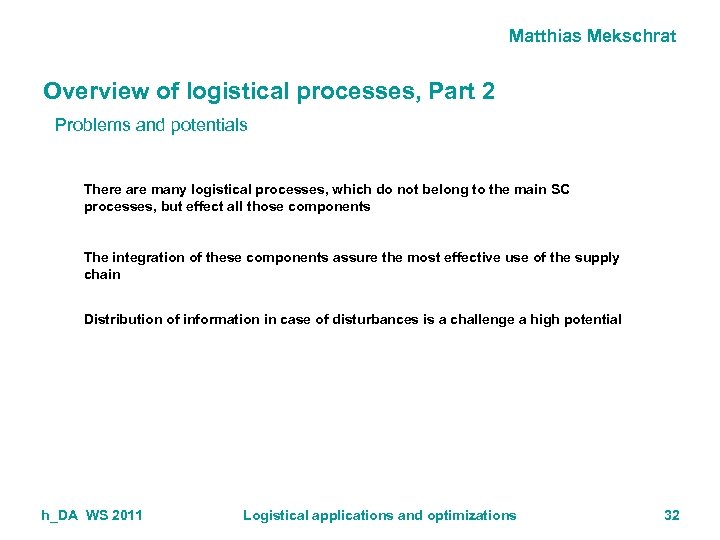 Matthias Mekschrat

Overview of logistical processes, Part 2

Problems and potentials

There are many logistical processes, which do not belong to the main SC processes, but effect all those components

The integration of these components assure the most effective use of the supply chain

Distribution of information in case of disturbances is a challenge a high potential

h_DA WS 2011

Logistical applications and optimizations

32